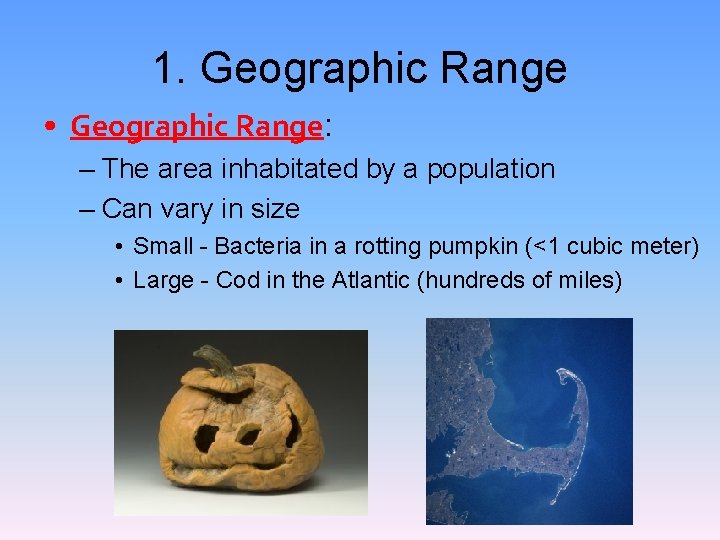 1. Geographic Range

• Geographic Range:
– The area inhabitated by a population
– Can vary in size
• Small - Bacteria in a rotting pumpkin (<1 cubic meter)
• Large - Cod in the Atlantic (hundreds of miles)